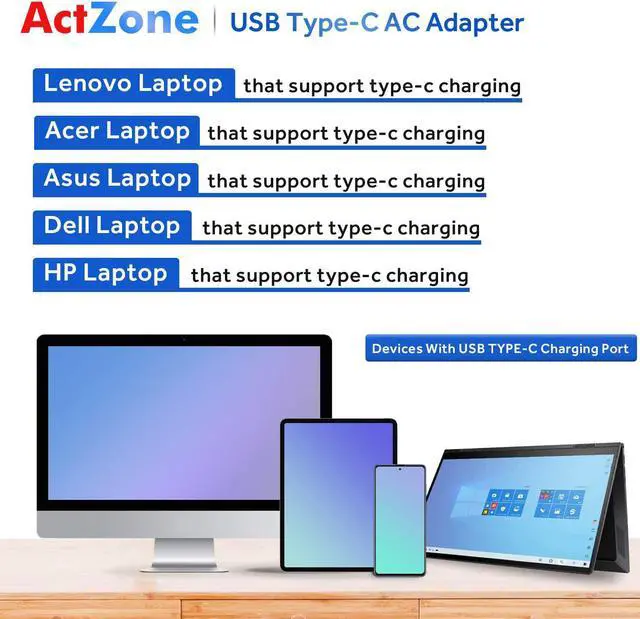 ActZone | USB Type-C AC Adapter

Lenovo Laptop that support type-c charging

Acer Laptop that support type-c charging

Asus Laptop that support type-c charging

Dell Laptop that support type-c charging

HP Laptop that support type-c charging

Devices With USB TYPE-C Charging Port